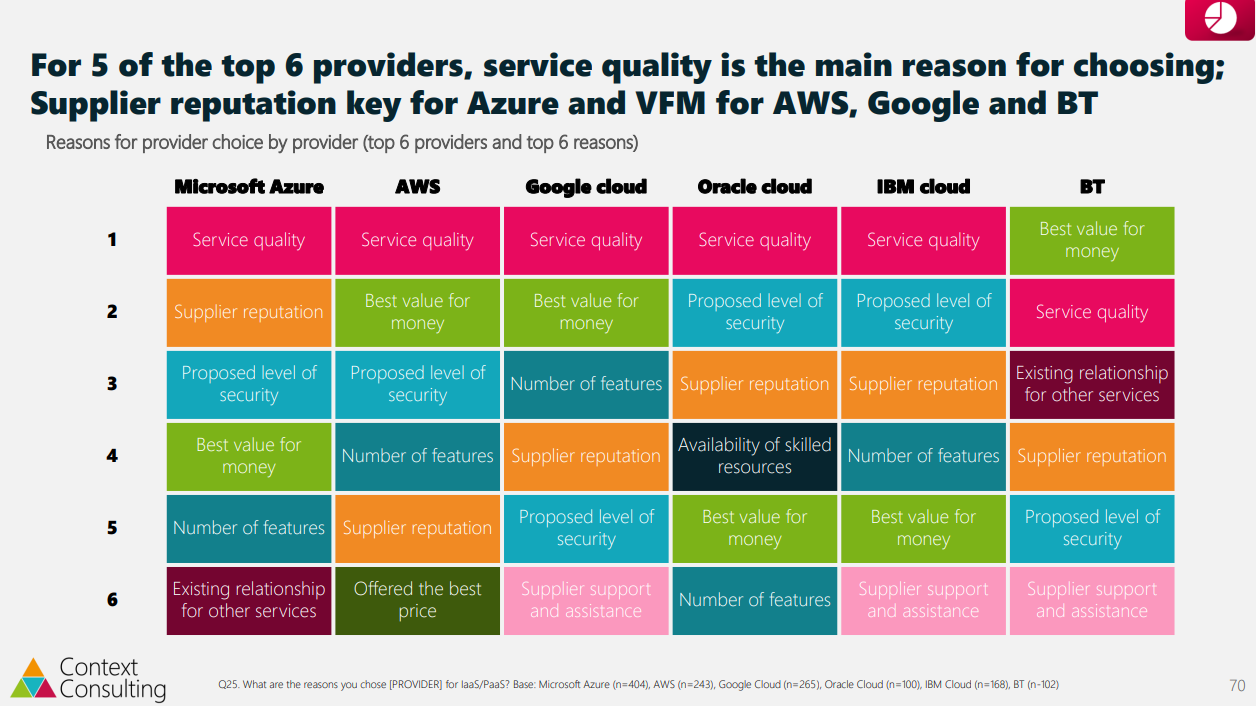 For 5 of the top 6 providers, service quality is the main reason for choosing; Supplier reputation key for Azure and VFM for AWS, Google and BT

Reasons for provider choice by provider (top 6 providers and top 6 reasons)

| | Microsoft Azure | AWS | Google cloud | Oracle cloud | IBM cloud | BT |
|---|---|---|---|---|---|---|
| 1 | Service quality | Service quality | Service quality | Service quality | Service quality | Best value for money |
| 2 | Supplier reputation | Best value for money | Best value for money | Proposed level of security | Proposed level of security | Service quality |
| 3 | Proposed level of security | Proposed level of security | Number of features | Supplier reputation | Supplier reputation | Existing relationship for other services |
| 4 | Best value for money | Number of features | Supplier reputation | Availability of skilled resources | Number of features | Supplier reputation |
| 5 | Number of features | Supplier reputation | Proposed level of security | Best value for money | Best value for money | Proposed level of security |
| 6 | Existing relationship for other services | Offered the best price | Supplier support and assistance | Number of features | Supplier support and assistance | Supplier support and assistance |

Context Consulting

Q25. What are the reasons you chose [PROVIDER] for IaaS/PaaS? Base: Microsoft Azure (n=404), AWS (n=243), Google Cloud (n=265), Oracle Cloud (n=100), IBM Cloud (n=168), BT (n-102)

70